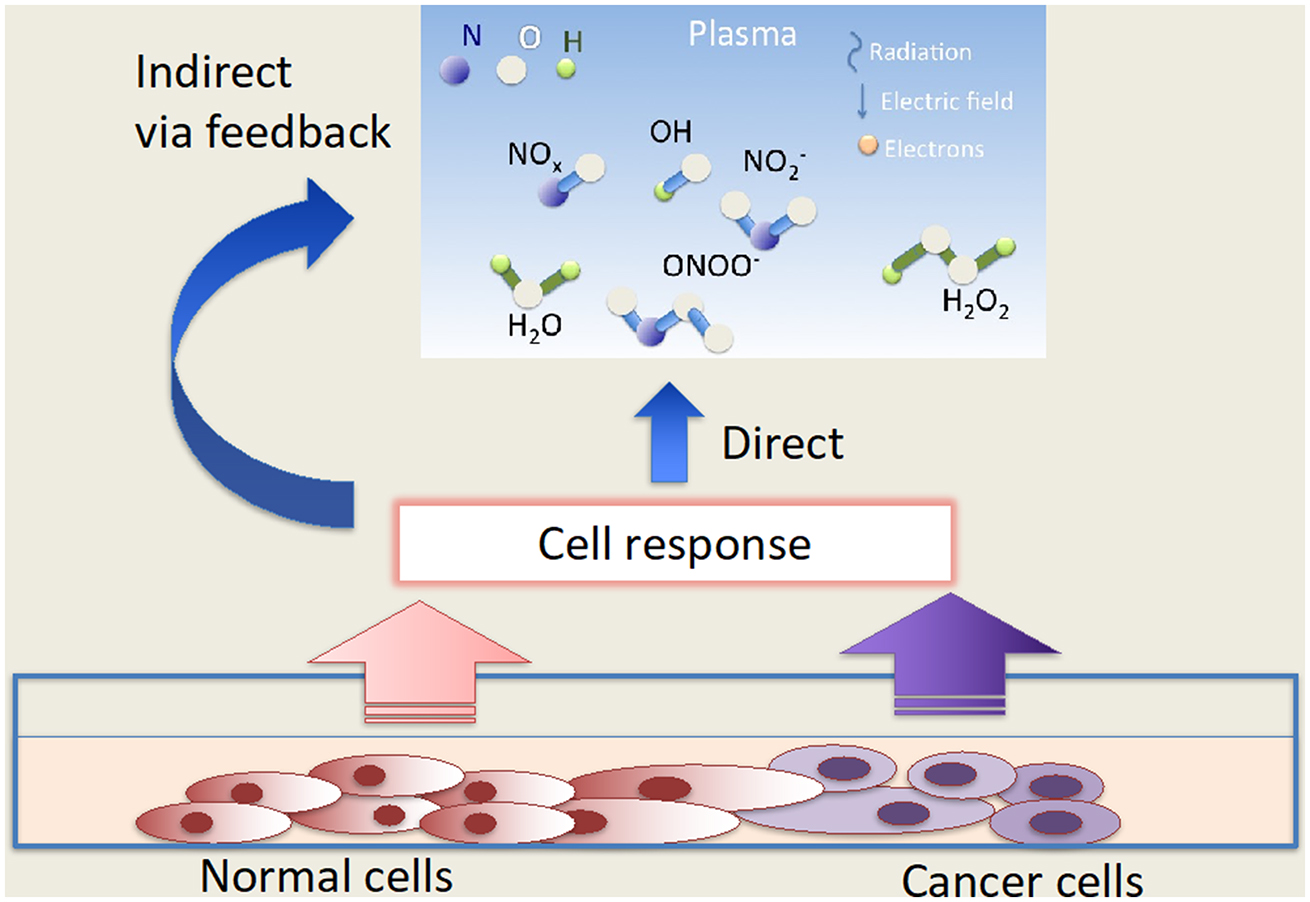 Indirect via feedback

N O H

Plasma

Radiation

Electric field

Electrons

$NO_x$

OH

$NO_2^-$

$ONOO^-$

$H_2O$

$H_2O_2$

Direct

Cell response

Normal cells

Cancer cells